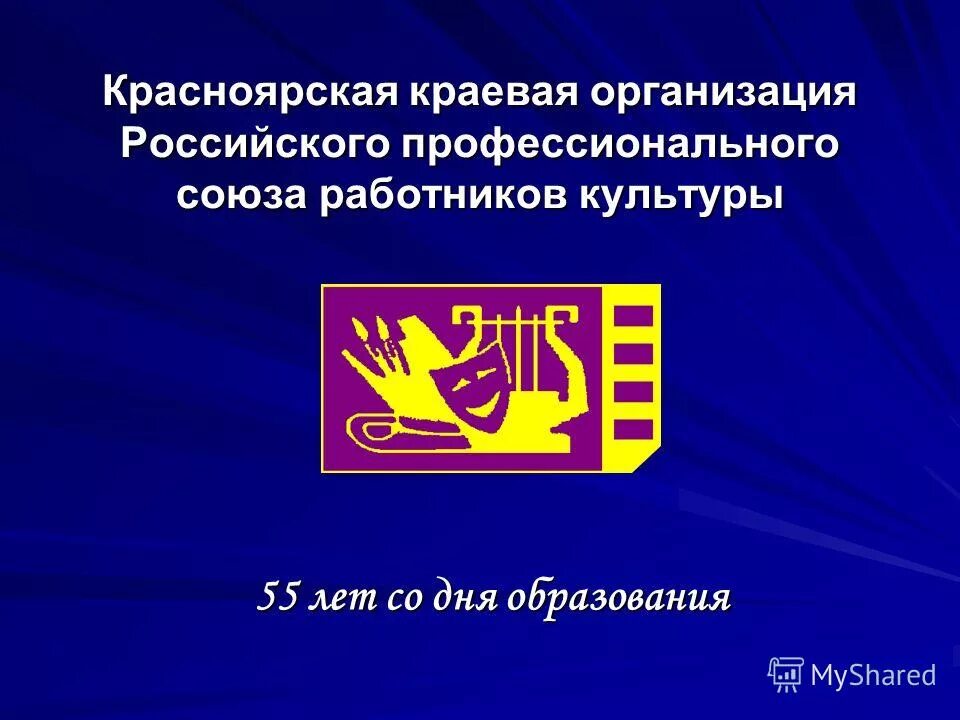 Красноярская краевая организация Российского профессионального союза работников культуры

55 лет со дня образования

MyShared